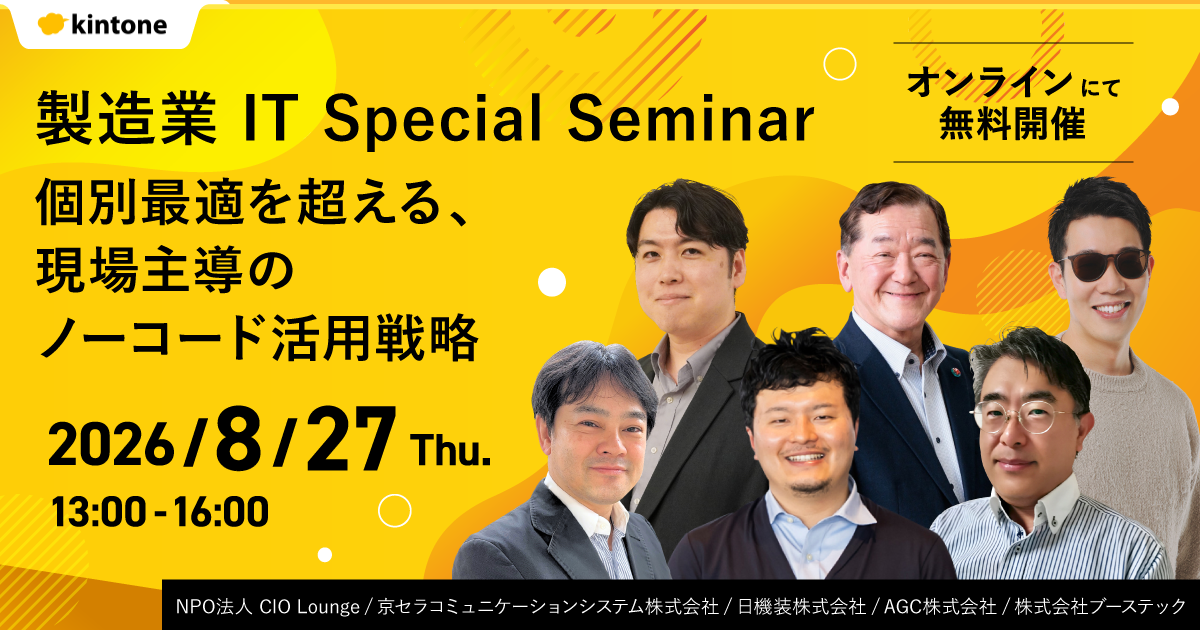 kintone

製造業 IT Special Seminar

個別最適を超える、現場主導のノーコード活用戦略

オンラインにて無料開催

2026/8/27 Thu.

13:00 - 16:00

NPO法人 CIO Lounge / 京セラコミュニケーションシステム株式会社 / 日機装株式会社 / AGC株式会社 / 株式会社ブーステック